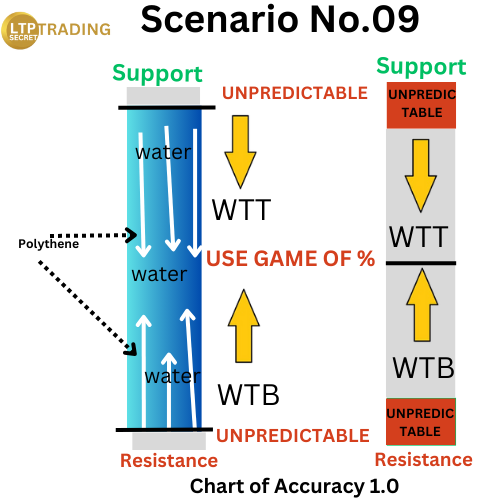 LTP SECRET TRADING

Scenario No.09

Support

UNPREDICTABLE

water

WTT

Polythene

water

USE GAME OF %

water

WTB

UNPREDICTABLE

Resistance

Support

UNPREDIC TABLE

WTT

WTB

UNPREDIC TABLE

Resistance

Chart of Accuracy 1.0